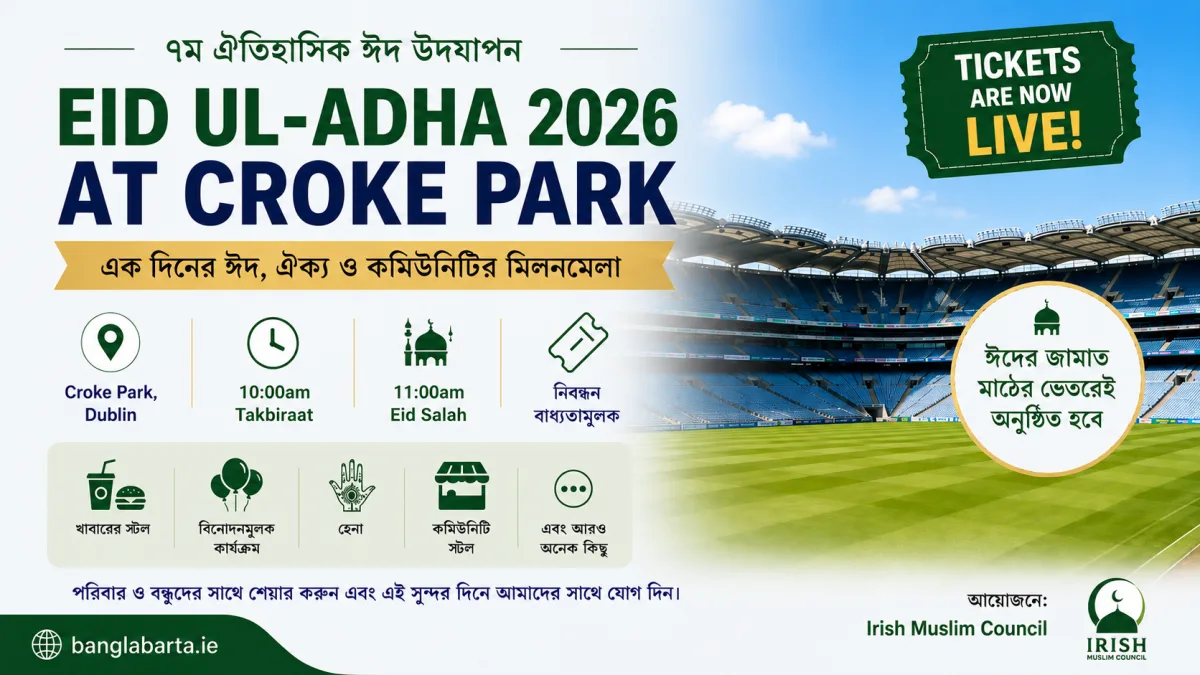 ৭ম ঐতিহাসিক ঈদ উদযাপন

EID UL-ADHA 2026 AT CROKE PARK

এক দিনের ঈদ, ঐক্য ও কমিউনিটির মিলনমেলা

TICKETS ARE NOW LIVE!

Croke Park, Dublin

10:00am Takbiraat

11:00am Eid Salah

নিবন্ধন বাধ্যতামূলক

ঈদের জামাত মাঠের ভেতরেই অনুষ্ঠিত হবে

খাবারের স্টল

বিনোদনমূলক কার্যক্রম

হেনা

কমিউনিটি স্টল

এবং আরও অনেক কিছু

পরিবার ও বন্ধুদের সাথে শেয়ার করুন এবং এই সুন্দর দিনে আমাদের সাথে যোগ দিন।

banglabarta.ie

আয়োজনে:
Irish Muslim Council

IRISH
MUSLIM COUNCIL